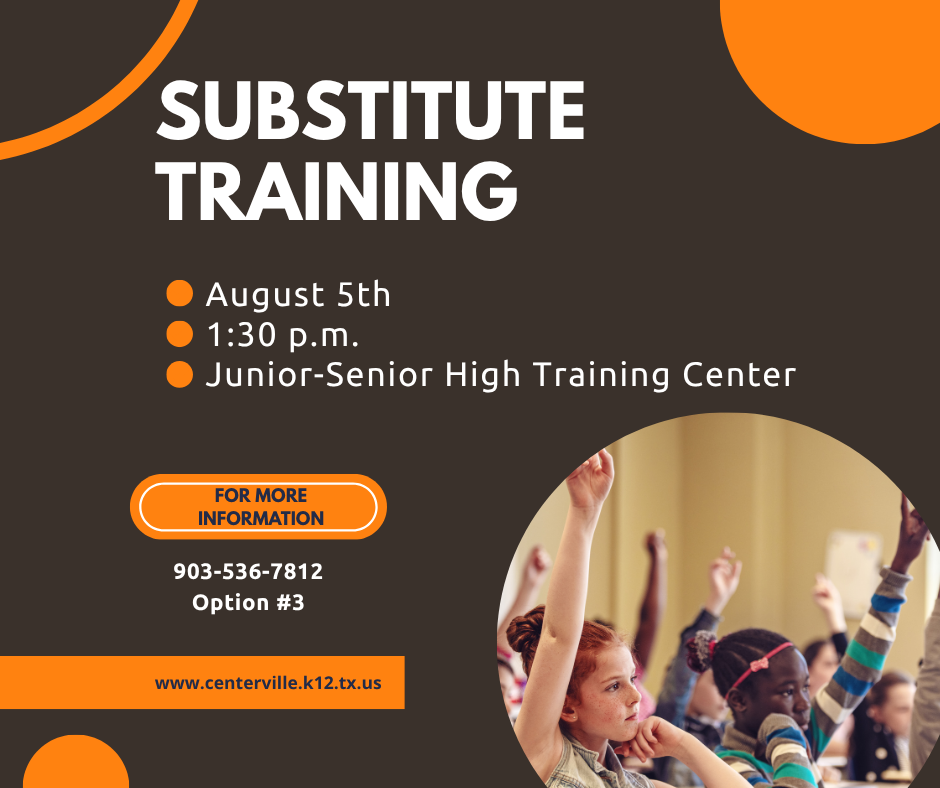 SUBSTITUTE TRAINING

August 5th
1:30 p.m.
Junior-Senior High Training Center

FOR MORE INFORMATION

903-536-7812
Option #3

www.centerville.k12.tx.us